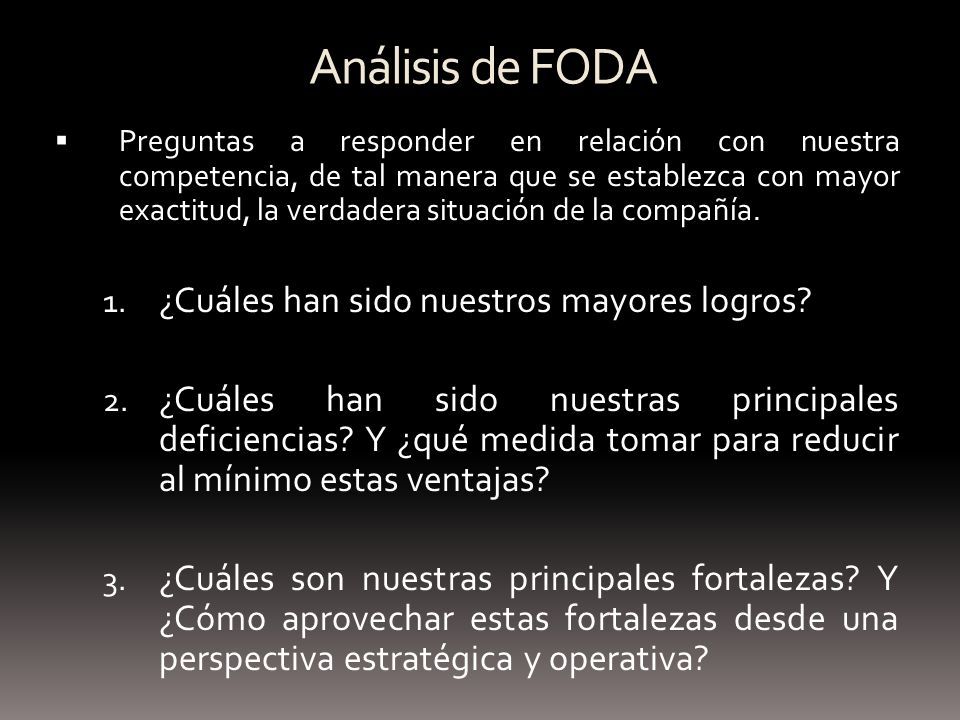 Análisis de FODA

▪ Preguntas a responder en relación con nuestra competencia, de tal manera que se establezca con mayor exactitud, la verdadera situación de la compañía.

1. ¿Cuáles han sido nuestros mayores logros?

2. ¿Cuáles han sido nuestras principales deficiencias? Y ¿qué medida tomar para reducir al mínimo estas ventajas?

3. ¿Cuáles son nuestras principales fortalezas? Y ¿Cómo aprovechar estas fortalezas desde una perspectiva estratégica y operativa?